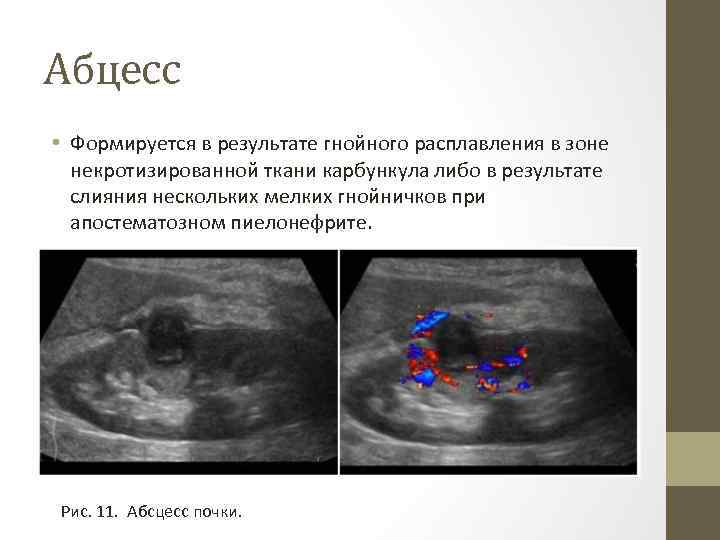 Абцесс

• Формируется в результате гнойного расплавления в зоне некротизированной ткани карбункула либо в результате слияния нескольких мелких гнойничков при апостематозном пиелонефрите.

Рис. 11. Абсцесс почки.